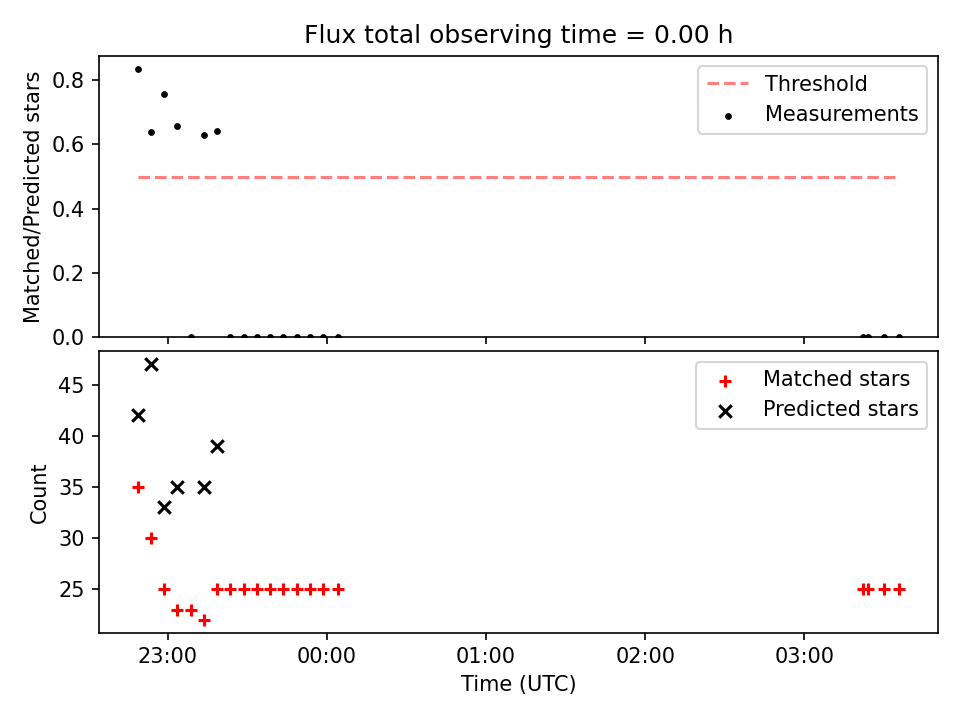 Flux total observing time = 0.00 h

Matched/Predicted stars

0.8
0.6
0.4
0.2
0.0

Threshold
Measurements

Count

45
40
35
30
25

Matched stars
Predicted stars

23:00
00:00
01:00
02:00
03:00

Time (UTC)